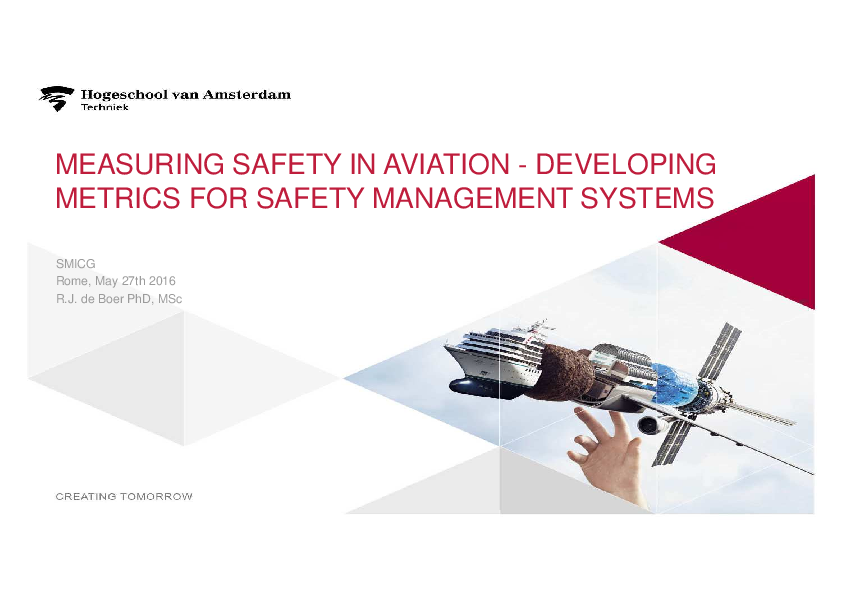 Hogeschool van Amsterdam
Techniek

MEASURING SAFETY IN AVIATION - DEVELOPING METRICS FOR SAFETY MANAGEMENT SYSTEMS

SMICG
Rome, May 27th 2016
R.J. de Boer PhD, MSc

CREATING TOMORROW